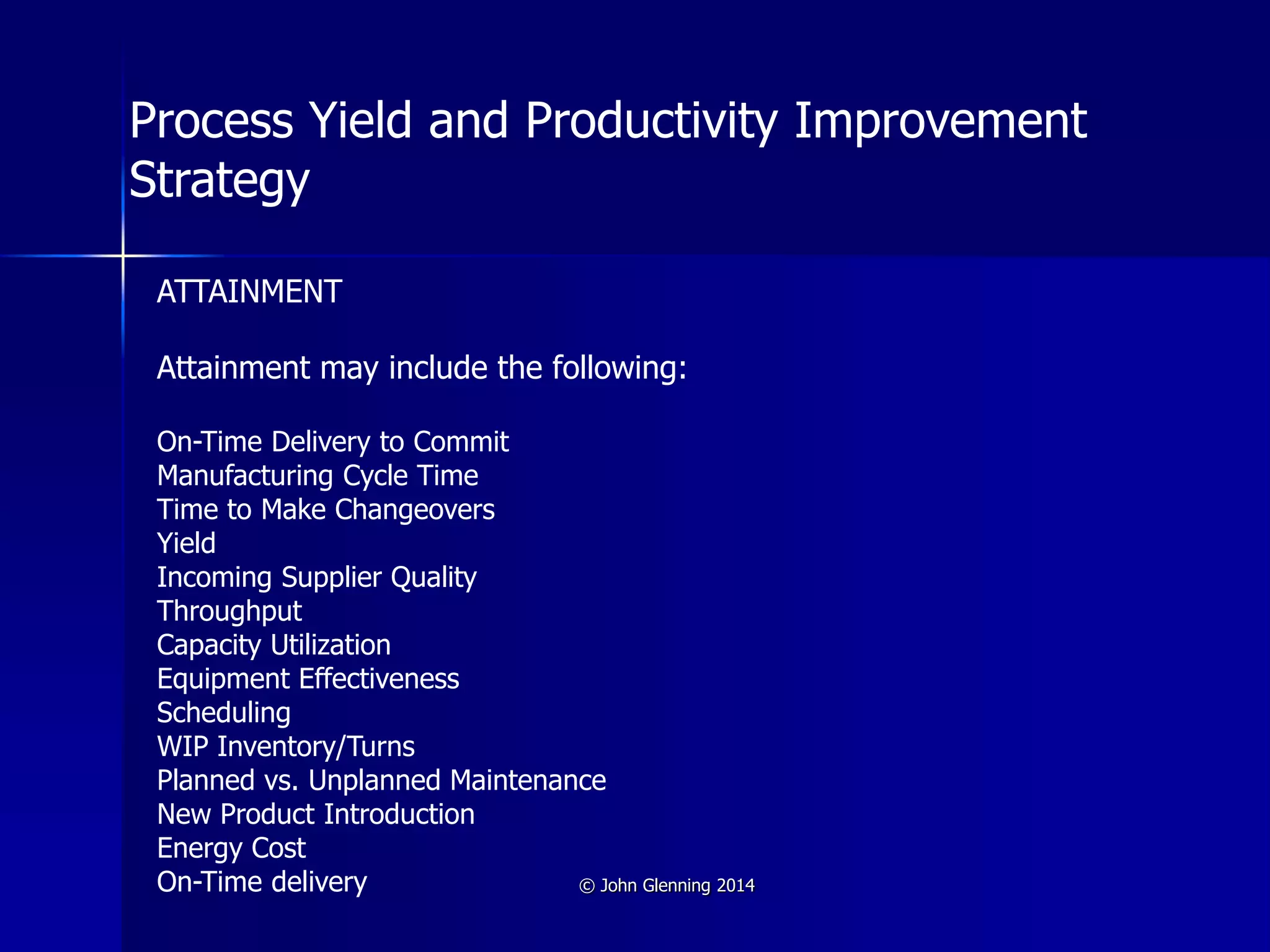 Process Yield and Productivity Improvement Strategy

ATTAINMENT

Attainment may include the following:

On-Time Delivery to Commit
Manufacturing Cycle Time
Time to Make Changeovers
Yield
Incoming Supplier Quality
Throughput
Capacity Utilization
Equipment Effectiveness
Scheduling
WIP Inventory/Turns
Planned vs. Unplanned Maintenance
New Product Introduction
Energy Cost
On-Time delivery

© John Glenning 2014